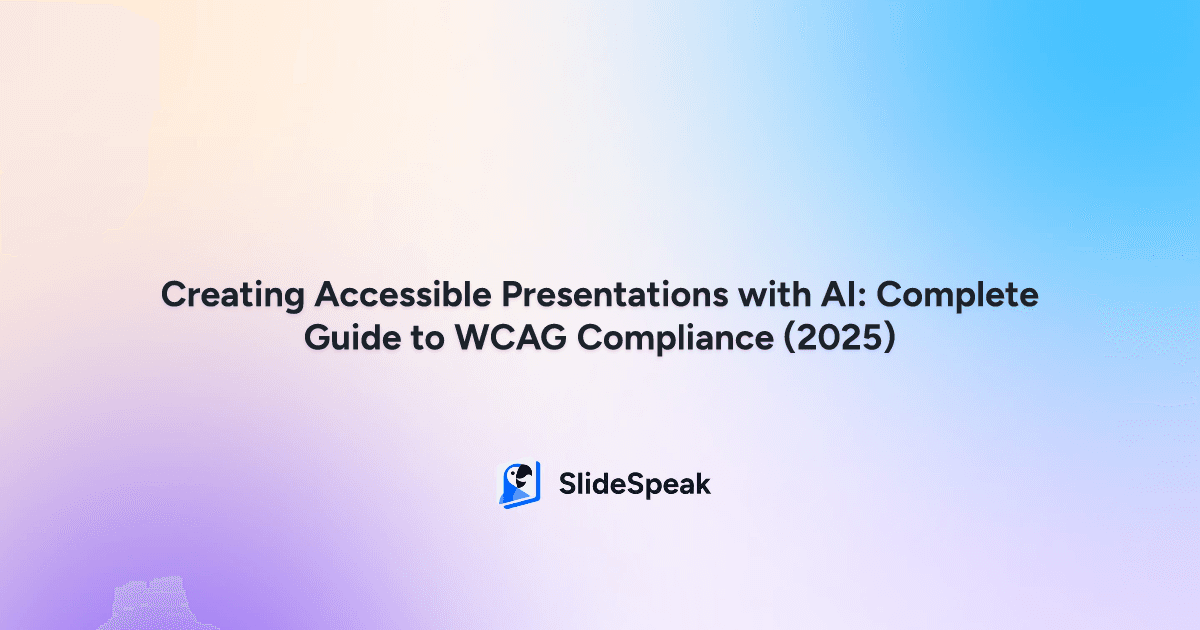 Creating Accessible Presentations with AI: Complete Guide to WCAG Compliance (2025)

SlideSpeak